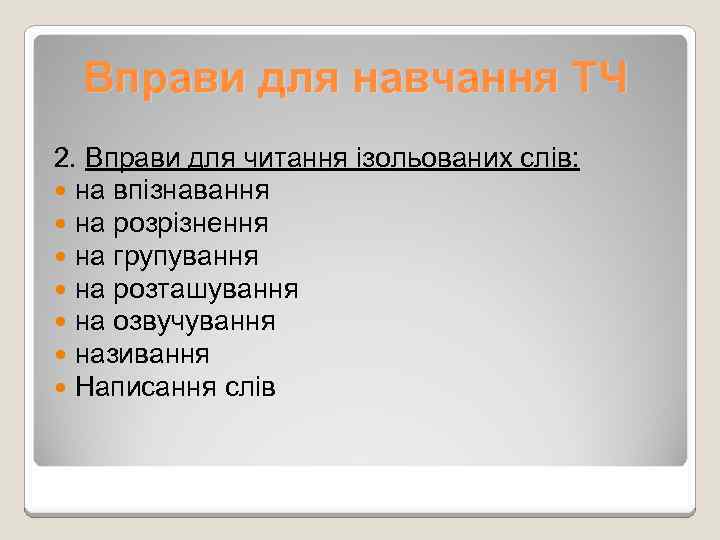 Вправи для навчання ТЧ

2. Вправи для читання ізольованих слів:
- на впізнавання
- на розрізнення
- на групування
- на розташування
- на озвучування
- називання
- Написання слів